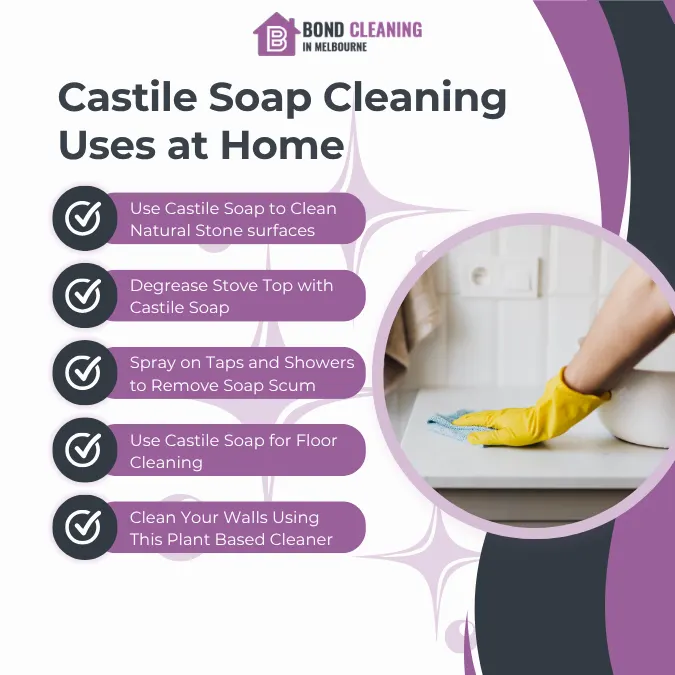 B BOND CLEANING
IN MELBOURNE

Castile Soap Cleaning Uses at Home

Use Castile Soap to Clean Natural Stone surfaces

Degrease Stove Top with Castile Soap

Spray on Taps and Showers to Remove Soap Scum

Use Castile Soap for Floor Cleaning

Clean Your Walls Using This Plant Based Cleaner